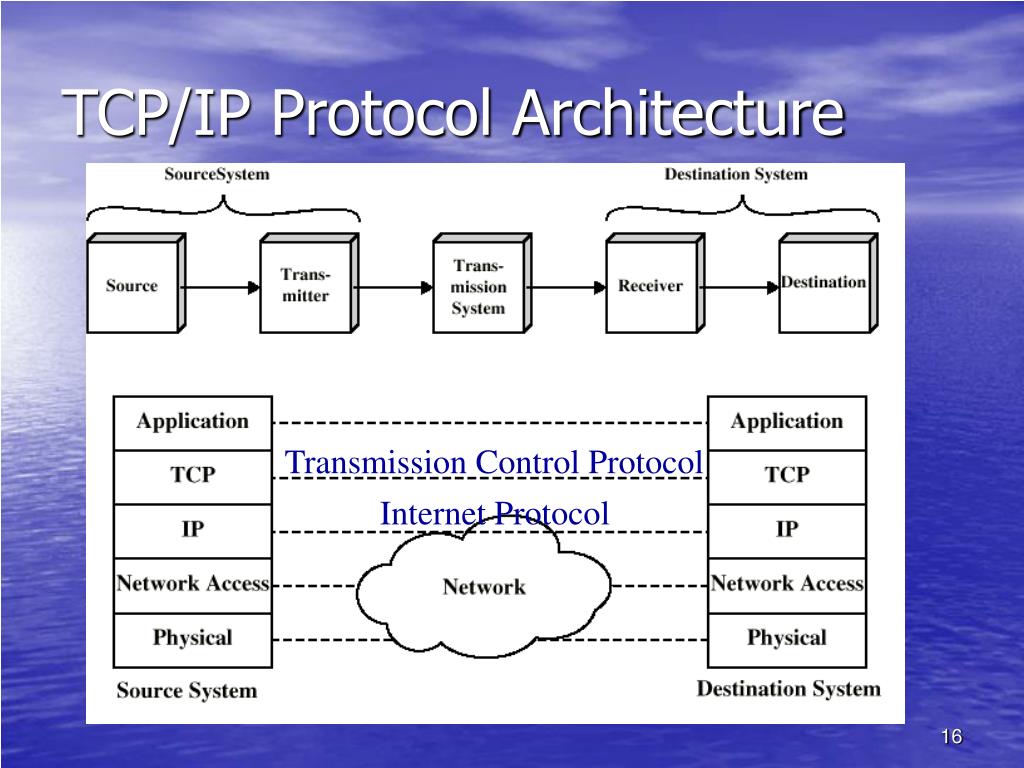 TCP/IP Protocol Architecture

SourceSystem

Destination System

Source

Transmitter

Transmission System

Receiver

Destination

Application

TCP

IP

Network Access

Physical

Source System

Transmission Control Protocol

Internet Protocol

Network

Application

TCP

IP

Network Access

Physical

Destination System

16